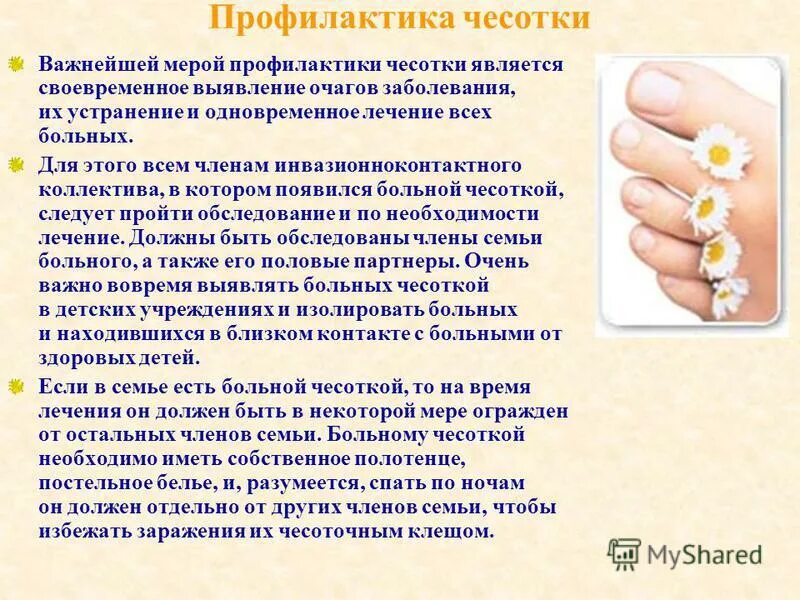 Профилактика чесотки

Важнейшей мерой профилактики чесотки является своевременное выявление очагов заболевания, их устранение и одновременное лечение всех больных.

Для этого всем членам инвазионноконтактного коллектива, в котором появился больной чесоткой, следует пройти обследование и по необходимости лечение. Должны быть обследованы члены семьи больного, а также его половые партнеры. Очень важно вовремя выявлять больных чесоткой в детских учреждениях и изолировать больных и находившихся в близком контакте с больными от здоровых детей.

Если в семье есть больной чесоткой, то на время лечения он должен быть в некоторой мере огражден от остальных членов семьи. Больному чесоткой необходимо иметь собственное полотенце, постельное белье, и, разумеется, спать по ночам он должен отдельно от других членов семьи, чтобы избежать заражения их чесоточным клещом.

MyShared